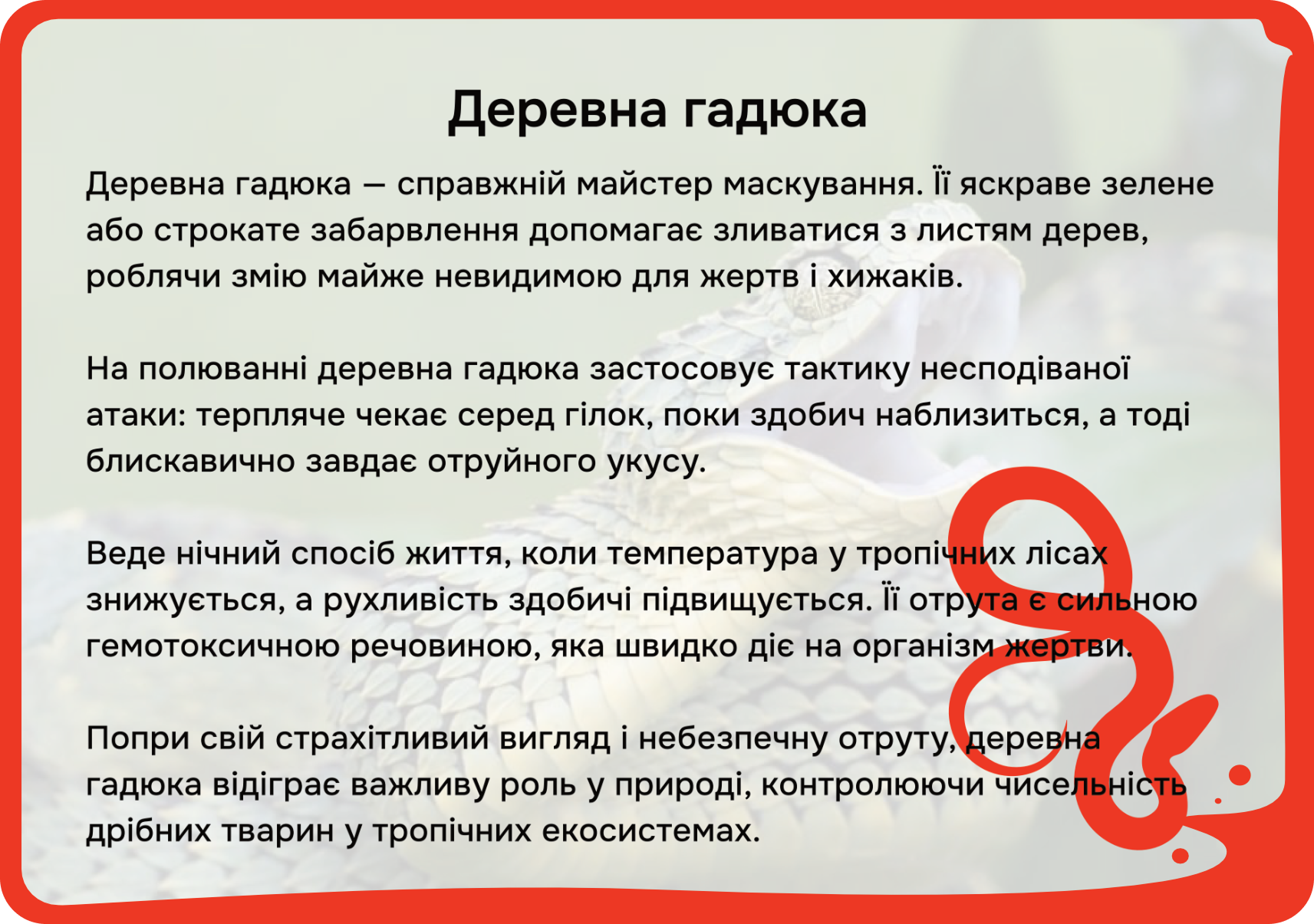 Деревна гадюка

Деревна гадюка — справжній майстер маскування. Її яскраве зелене або строкате забарвлення допомагає зливатися з листям дерев, роблячи змію майже невидимою для жертв і хижаків.

На полюванні деревна гадюка застосовує тактику несподіваної атаки: терпляче чекає серед гілок, поки здобич наблизиться, а тоді блискавично завдає отруйного укусу.

Веде нічний спосіб життя, коли температура у тропічних лісах знижується, а рухливість здобичі підвищується. Її отрута є сильною гемотоксичною речовиною, яка швидко діє на організм жертви.

Попри свій страхітливий вигляд і небезпечну отруту, деревна гадюка відіграє важливу роль у природі, контролюючи чисельність дрібних тварин у тропічних екосистемах.